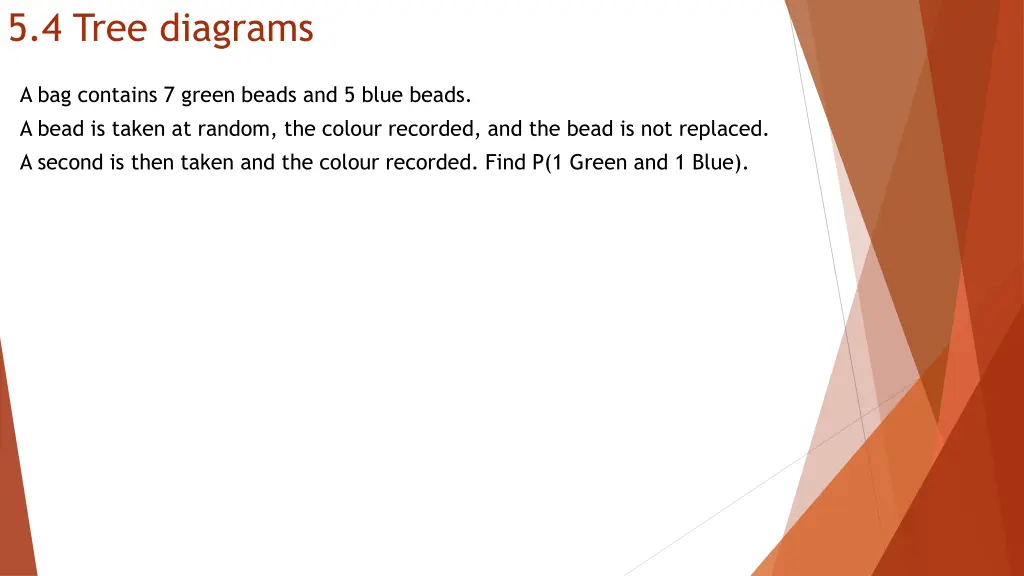 5.4 Tree diagrams

A bag contains 7 green beads and 5 blue beads.

A bead is taken at random, the colour recorded, and the bead is not replaced.

A second is then taken and the colour recorded. Find P(1 Green and 1 Blue).